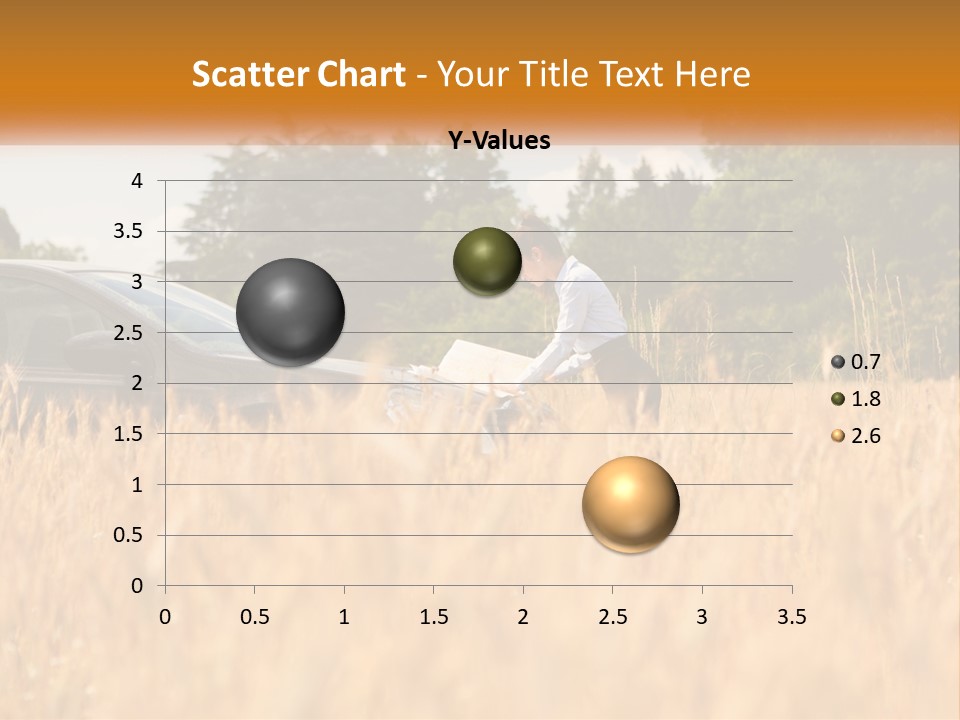 Scatter Chart - Your Title Text Here

Y-Values

4
3.5
3
2.5
2
1.5
1
0.5
0

0 0.5 1 1.5 2 2.5 3 3.5

0.7
1.8
2.6